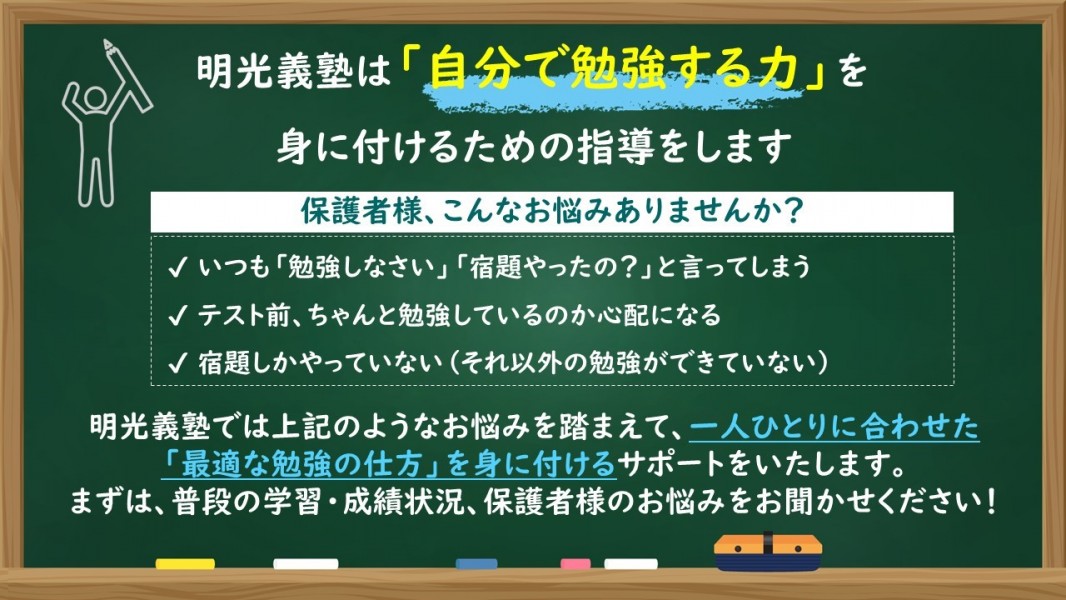 明光義塾は「自分で勉強する力」を

身に付けるための指導をします

保護者様、こんなお悩みありませんか？

✓ いつも「勉強しなさい」「宿題やったの？」と言ってしまう

✓ テスト前、ちゃんと勉強しているのか心配になる

✓ 宿題しかやっていない（それ以外の勉強ができていない）

明光義塾では上記のようなお悩みを踏まえて、一人ひとりに合わせた「最適な勉強の仕方」を身に付けるサポートをいたします。
まずは、普段の学習・成績状況、保護者様のお悩みをお聞かせください！